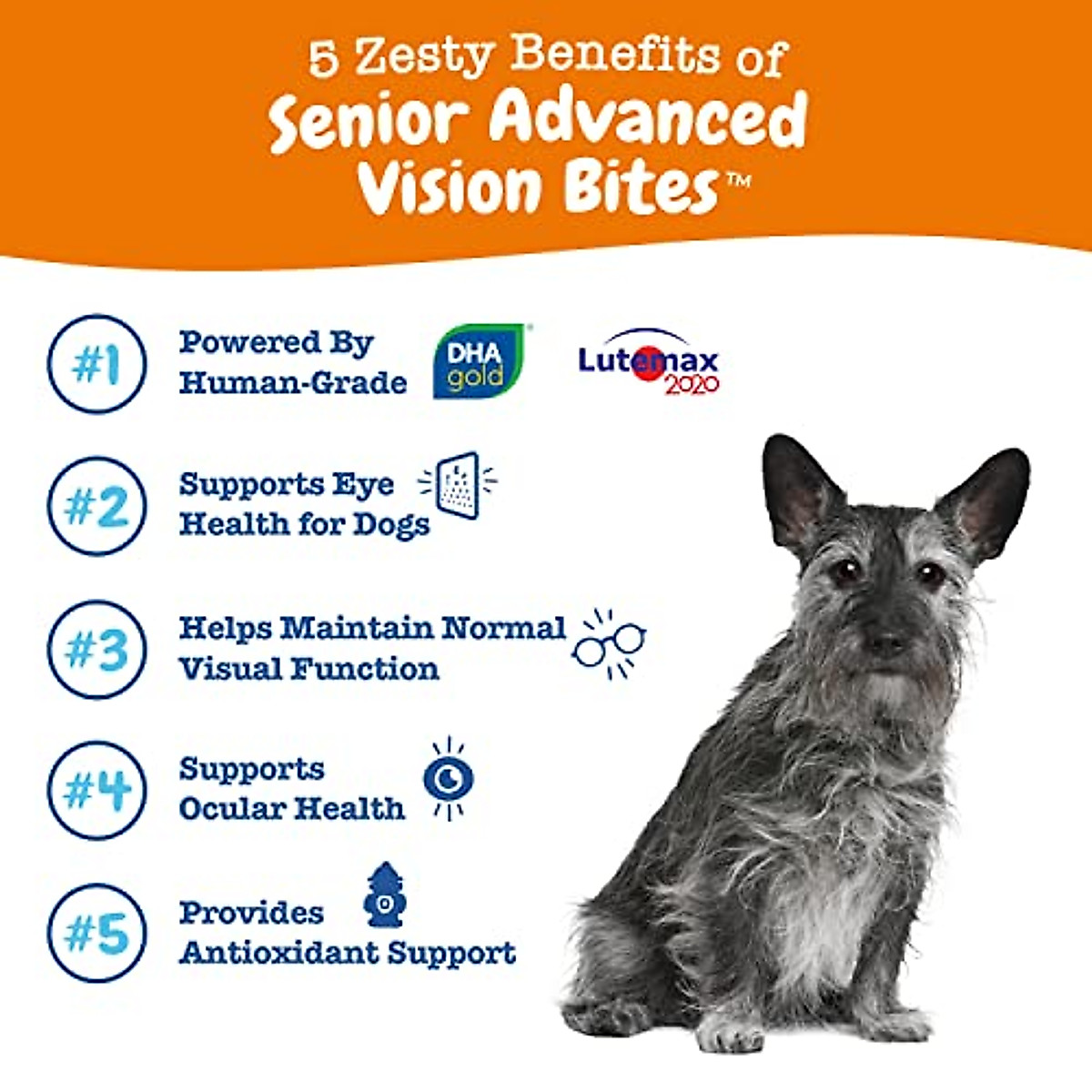 5 Zesty Benefits of
Senior Advanced Vision Bites™

#1 Powered By Human-Grade
DHA gold®
Lutemax 2020

#2 Supports Eye Health for Dogs

#3 Helps Maintain Normal Visual Function

#4 Supports Ocular Health

#5 Provides Antioxidant Support